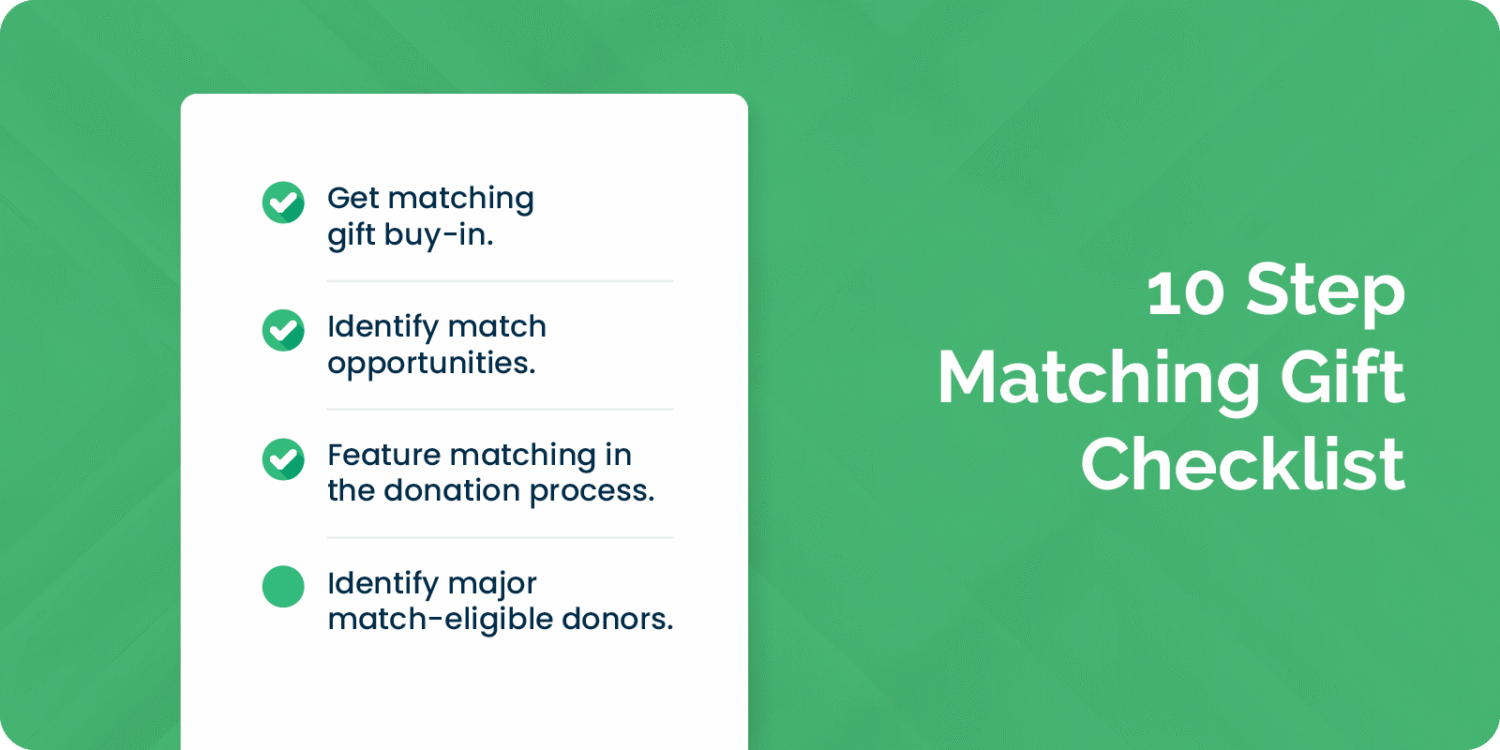 Get matching gift buy-in.

Identify match opportunities.

Feature matching in the donation process.

Identify major match-eligible donors.

10 Step Matching Gift Checklist